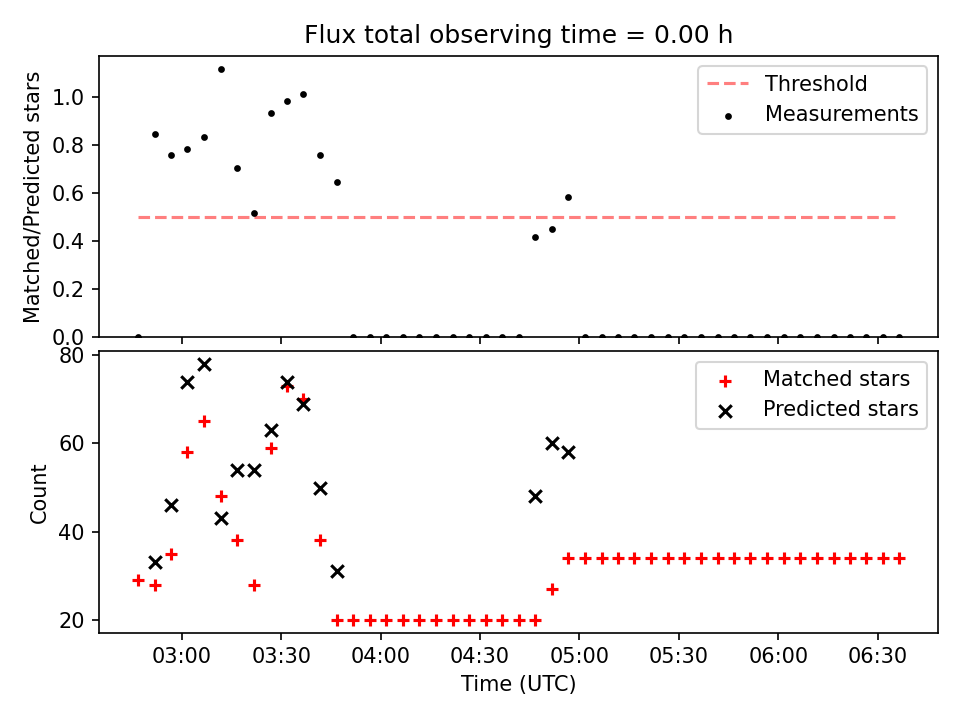 Flux total observing time = 0.00 h

Matched/Predicted stars

1.0
0.8
0.6
0.4
0.2
0.0

Threshold
Measurements

Count

80
60
40
20

Matched stars
Predicted stars

03:00 03:30 04:00 04:30 05:00 05:30 06:00 06:30

Time (UTC)